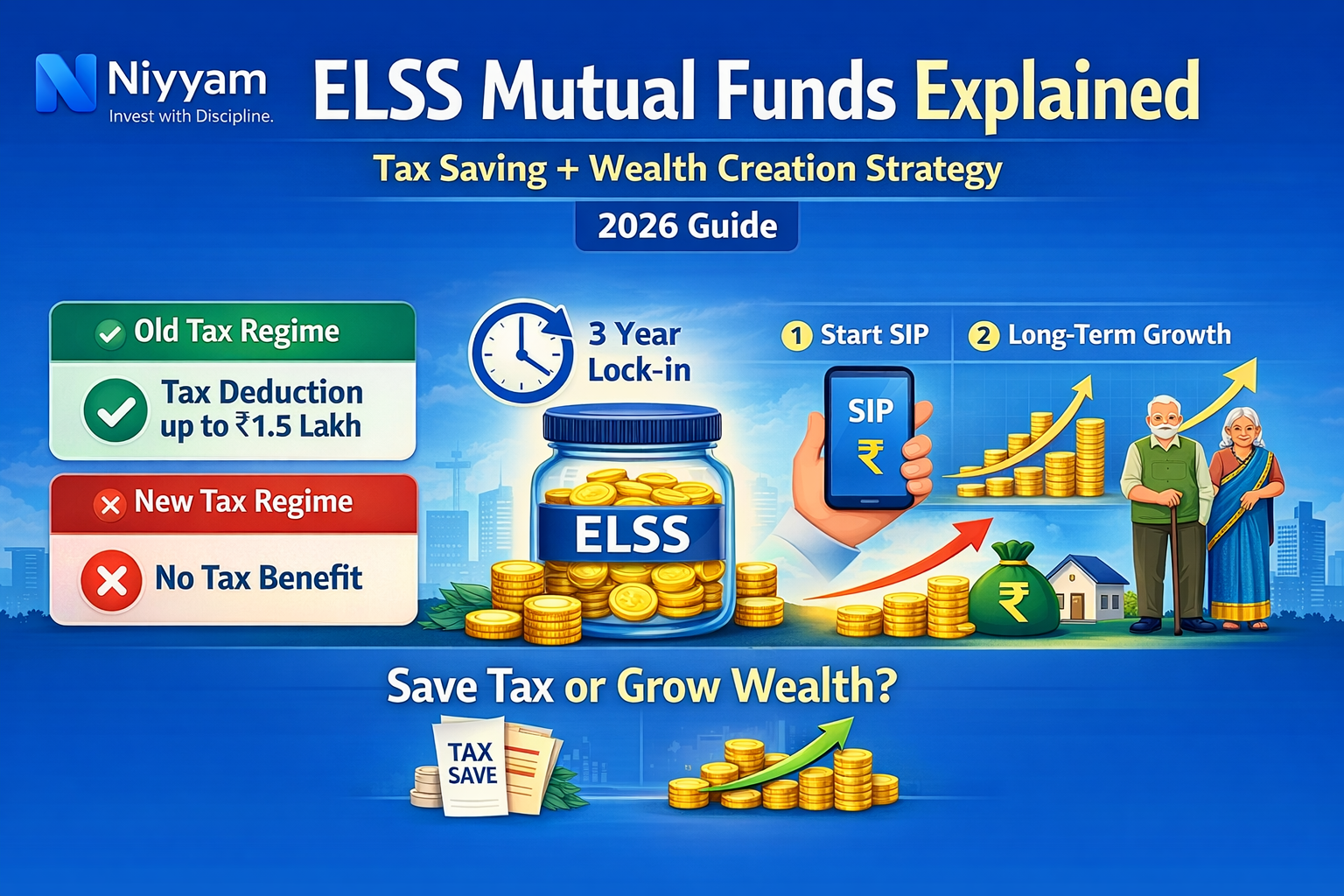 Niyyam
Invest with Discipline.

ELSS Mutual Funds Explained

Tax Saving + Wealth Creation Strategy

2026 Guide

Old Tax Regime

Tax Deduction up to ₹1.5 Lakh

New Tax Regime

No Tax Benefit

3 Year Lock-in

ELSS

1 Start SIP

2 Long-Term Growth

SIP
₹

₹

Save Tax or Grow Wealth?

TAX SAVE